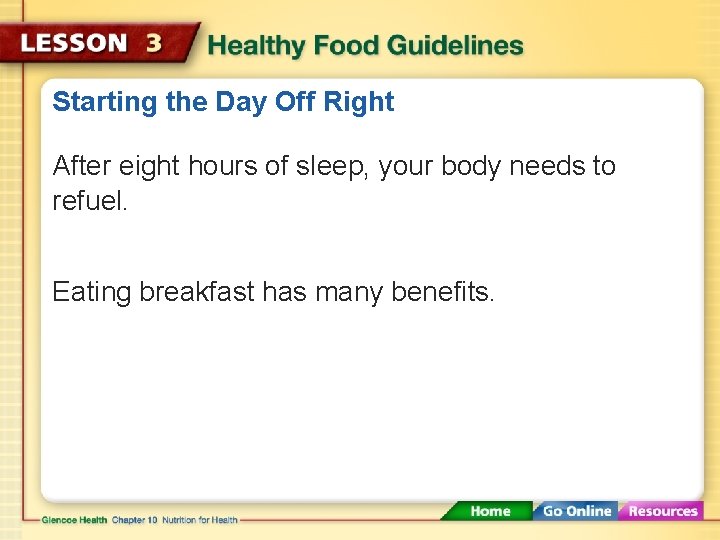 LESSON 3 Healthy Food Guidelines

Starting the Day Off Right

After eight hours of sleep, your body needs to refuel.

Eating breakfast has many benefits.

Glencoe Health Chapter 10 Nutrition for Health

Home Go Online Resources